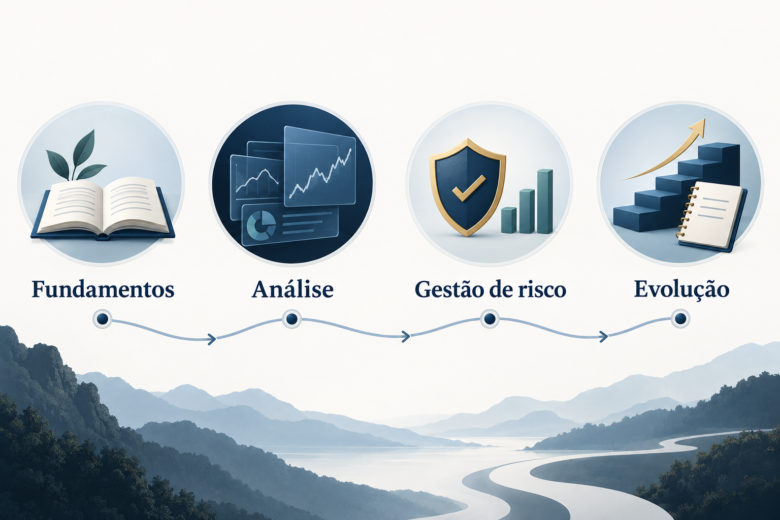 Fundamentos
Análise
Gestão de risco
Evolução